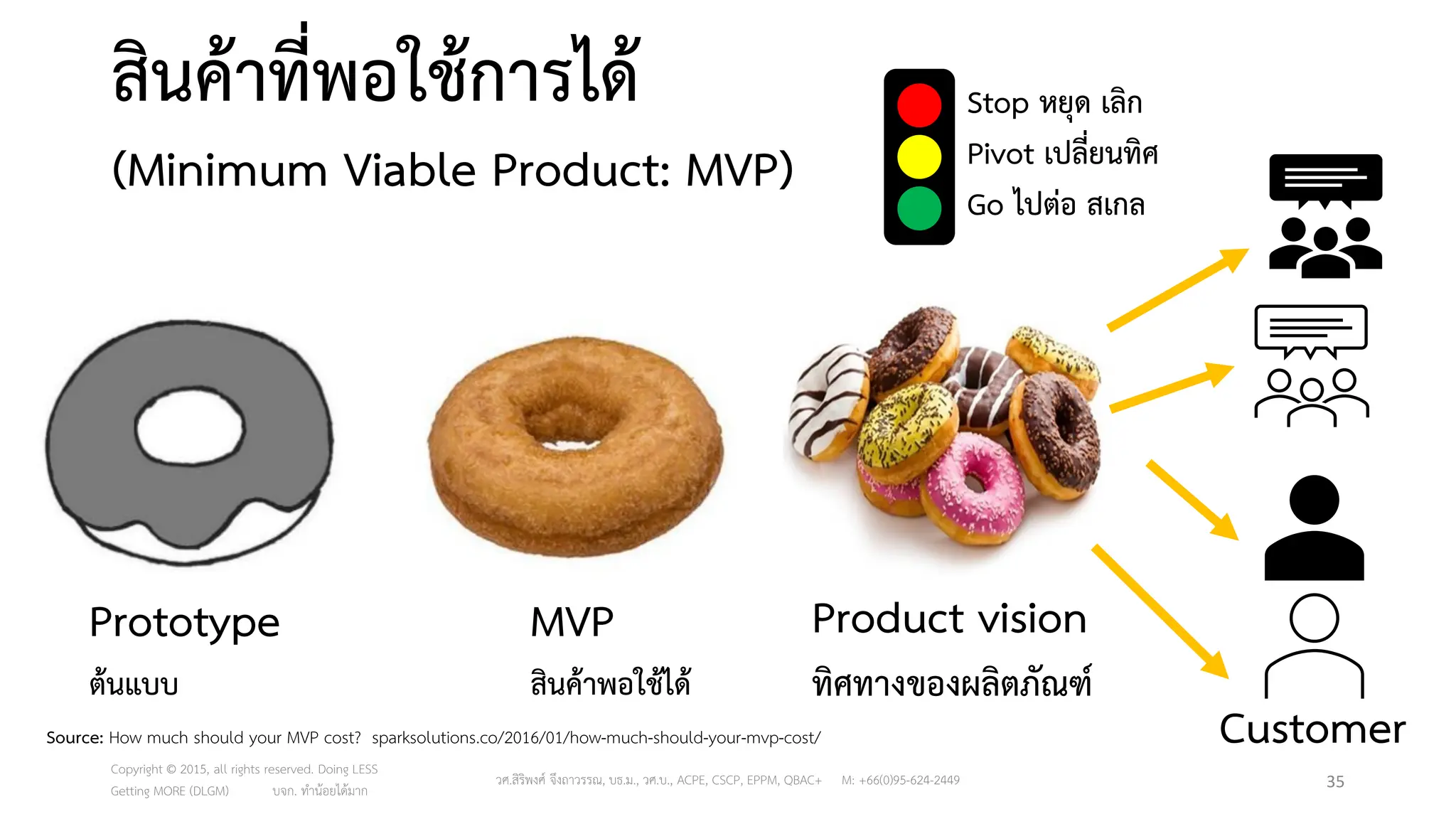 สินค้าที่พอใช้การได้

(Minimum Viable Product: MVP)

Stop หยุด เลิก
Pivot เปลี่ยนทิศ
Go ไปต่อ สเกล

Prototype
ต้นแบบ

MVP
สินค้าพอใช้ได้

Product vision
ทิศทางของผลิตภัณฑ์

Customer

Source: How much should your MVP cost? sparksolutions.co/2016/01/how-much-should-your-mvp-cost/

Copyright © 2015, all rights reserved. Doing LESS Getting MORE (DLGM) บจก. ทำน้อยได้มาก

วศ.สิริพงศ์ จึงถาวรรณ, บธ.ม., วศ.บ., ACPE, CSCP, EPPM, QBAC+ M: +66(0)95-624-2449

35